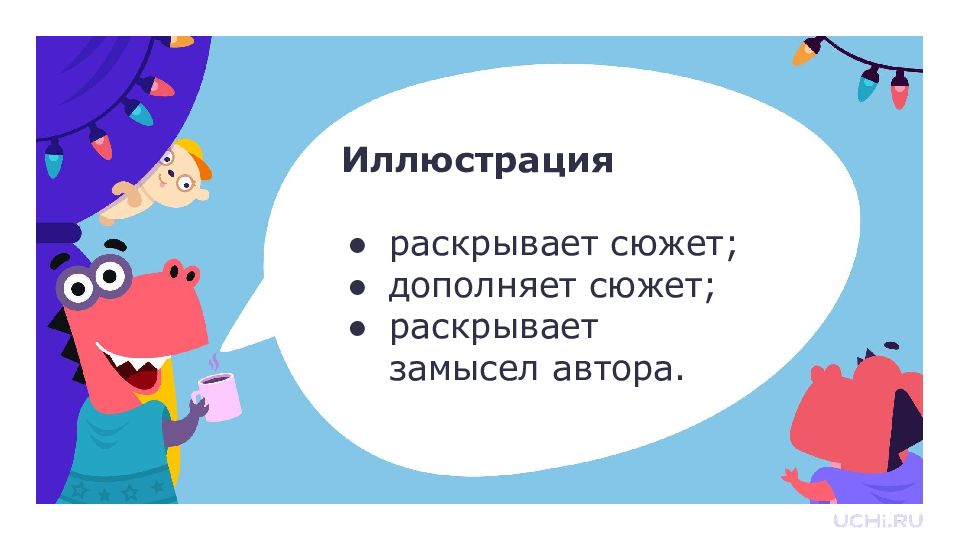 Иллюстрация

● раскрывает сюжет;
● дополняет сюжет;
● раскрывает замысел автора.

UCHi.RU